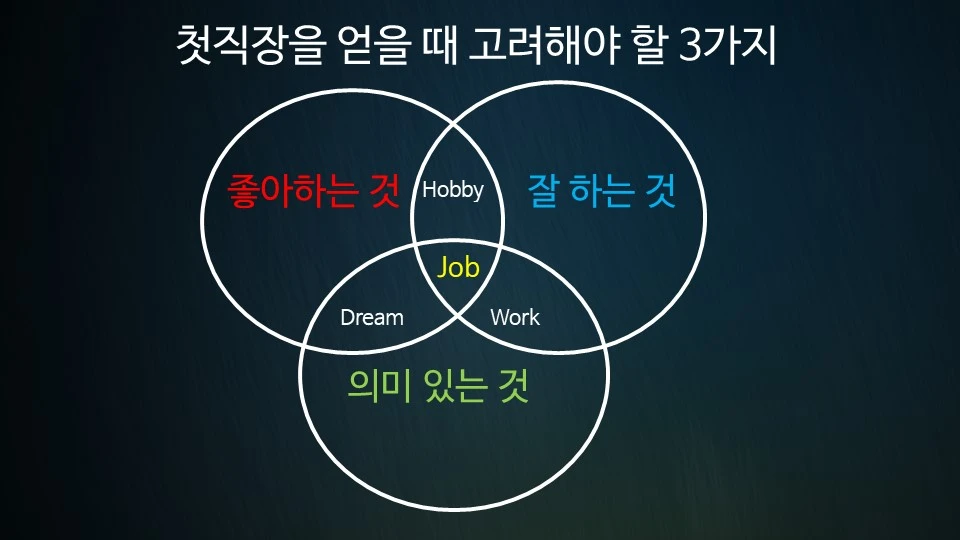 첫직장을 얻을 때 고려해야 할 3가지

좋아하는 것

Hobby

잘 하는 것

Job

Dream

Work

의미 있는 것